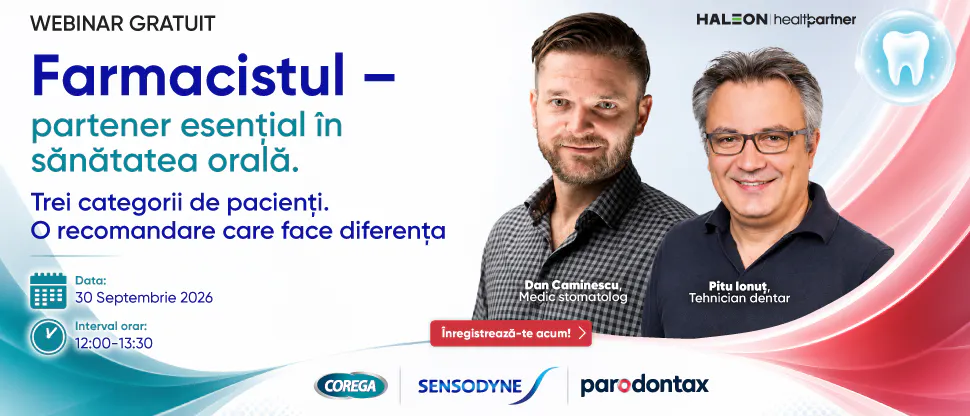 WEBINAR GRATUIT

Farmacistul – partener esențial în sănătatea orală.

Trei categorii de pacienți. O recomandare care face diferența

Data:
30 Septembrie 2026

Interval orar:
12:00-13:30

HALEON | healthpartner

Dan Caminescu,
Medic stomatolog

Pitu Ionuț,
Tehnician dentar

Înregistrează-te acum!

COREGA

SENSODYNE

parodontax